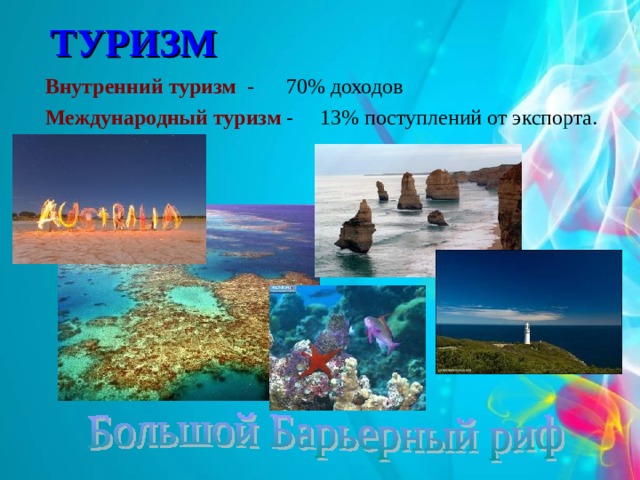 ТУРИЗМ

Внутренний туризм - 70% доходов

Международный туризм - 13% поступлений от экспорта.

AUSTRALIA

Большой Барьерный риф